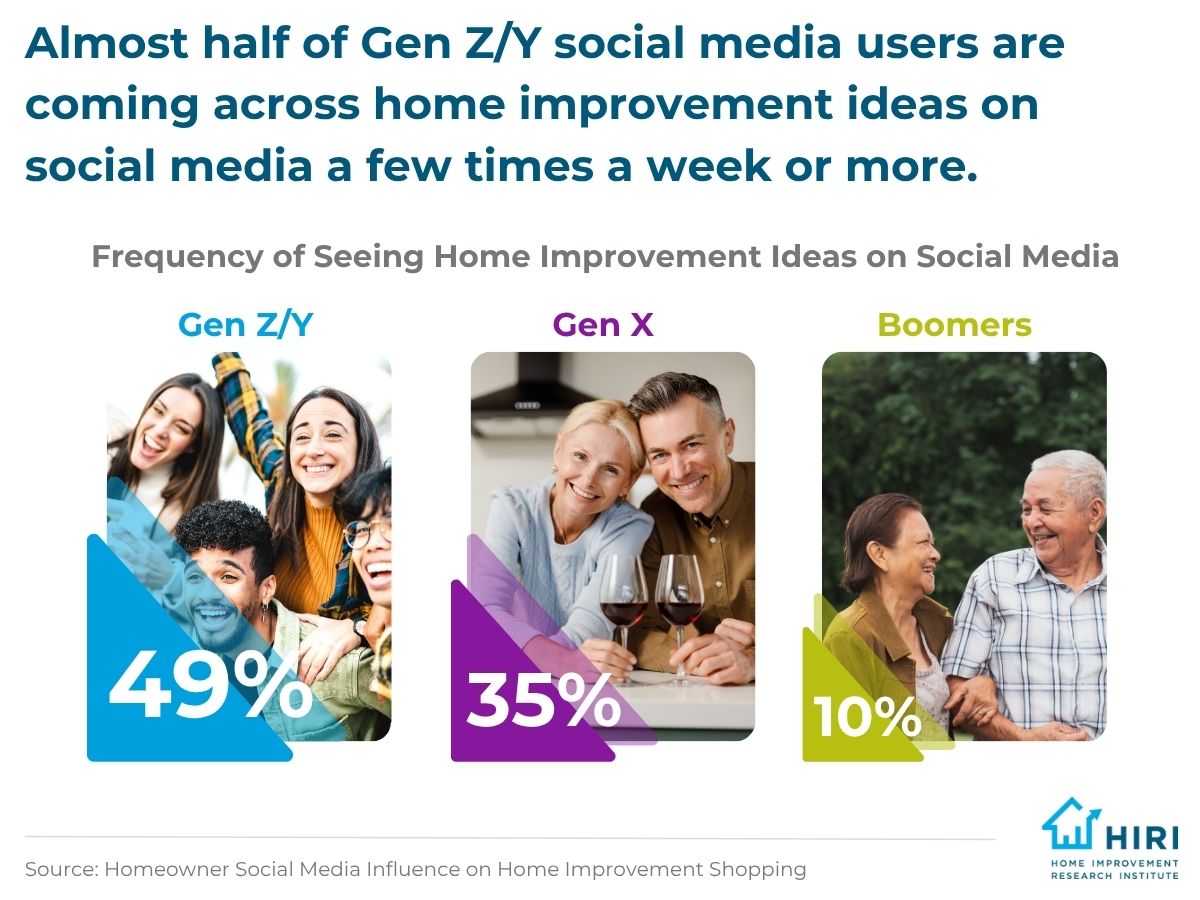 Almost half of Gen Z/Y social media users are coming across home improvement ideas on social media a few times a week or more.

Frequency of Seeing Home Improvement Ideas on Social Media

Gen Z/Y

49%

Gen X

35%

Boomers

10%

Source: Homeowner Social Media Influence on Home Improvement Shopping

HIRI
HOME IMPROVEMENT RESEARCH INSTITUTE